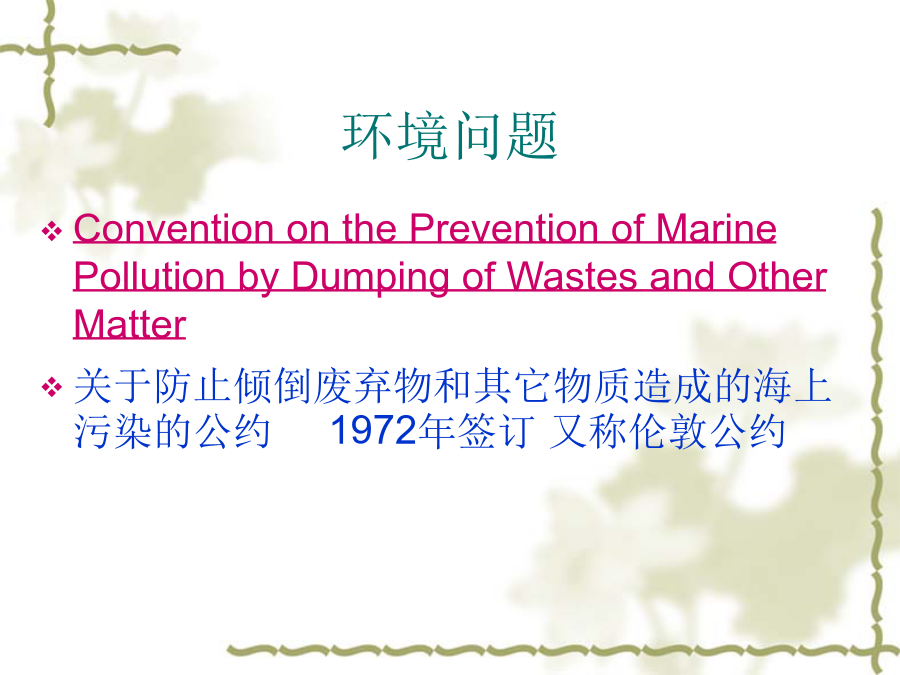 环境问题

❖ Convention on the Prevention of Marine Pollution by Dumping of Wastes and Other Matter

❖ 关于防止倾倒废弃物和其它物质造成的海上污染的公约 1972年签订 又称伦敦公约